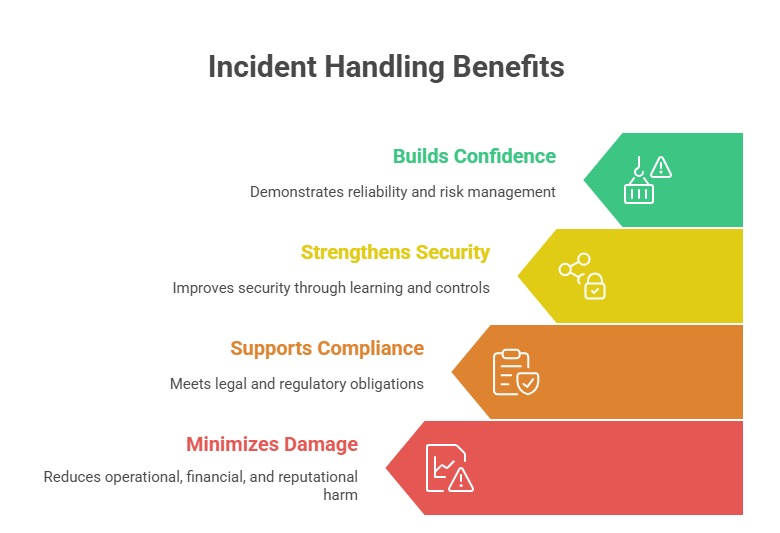 Incident Handling Benefits

Builds Confidence

Demonstrates reliability and risk management

Strengthens Security

Improves security through learning and controls

Supports Compliance

Meets legal and regulatory obligations

Minimizes Damage

Reduces operational, financial, and reputational harm